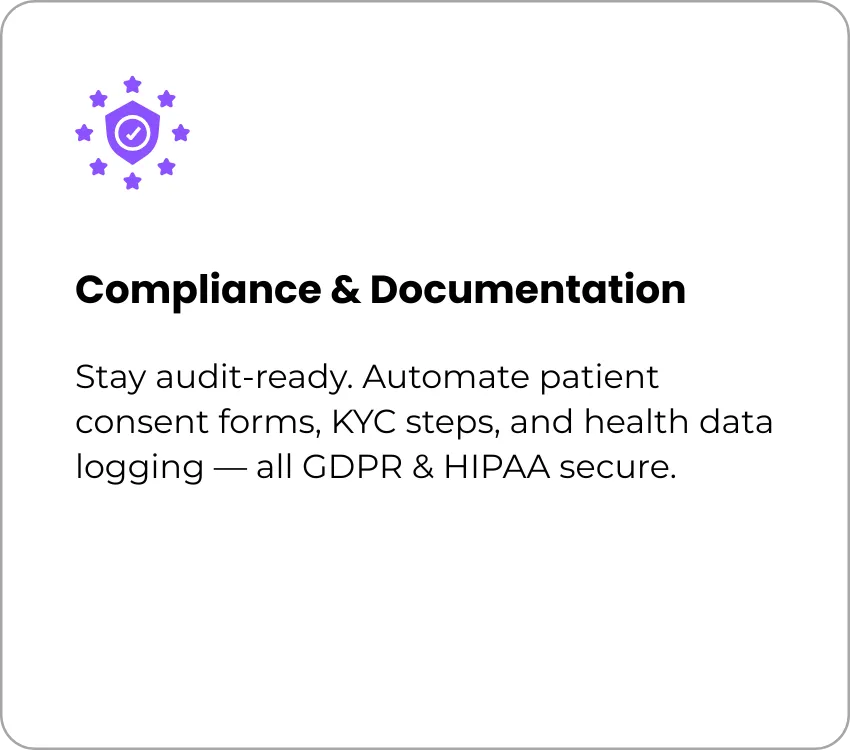 Compliance & Documentation

Stay audit-ready. Automate patient consent forms, KYC steps, and health data logging — all GDPR & HIPAA secure.